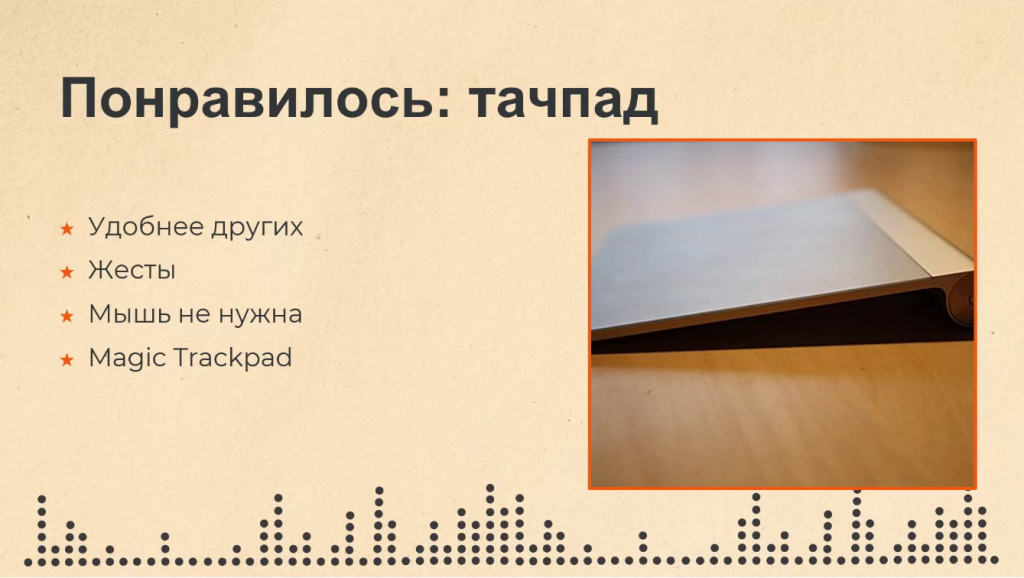 Понравилось: тачпад

★ Удобнее других
★ Жесты
★ Мышь не нужна
★ Magic Trackpad